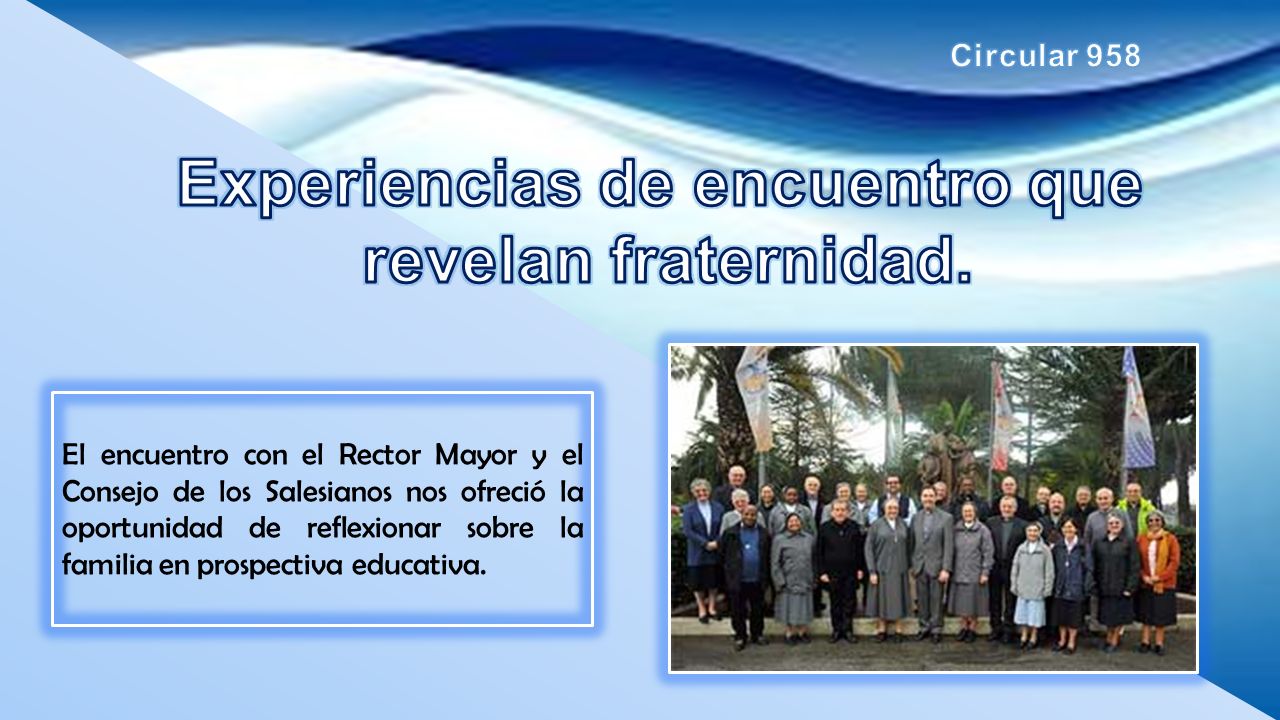 Circular 958

Experiencias de encuentro que revelan fraternidad.

El encuentro con el Rector Mayor y el Consejo de los Salesianos nos ofreció la oportunidad de reflexionar sobre la familia en prospectiva educativa.